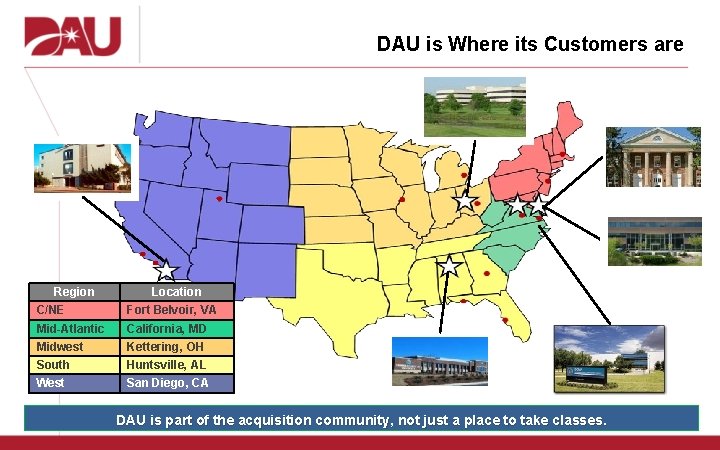 DAU

DAU is Where its Customers are

| Region | Location |
|---|---|
| C/NE | Fort Belvoir, VA |
| Mid-Atlantic | California, MD |
| Midwest | Kettering, OH |
| South | Huntsville, AL |
| West | San Diego, CA |

DAU is part of the acquisition community, not just a place to take classes.